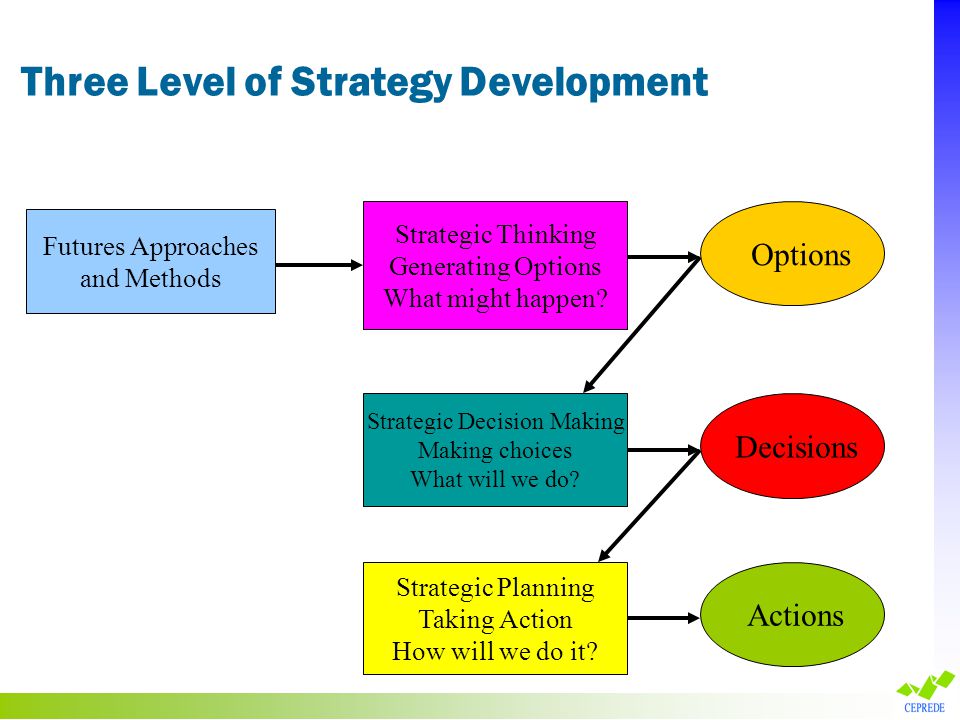 Three Level of Strategy Development

Futures Approaches and Methods

Strategic Thinking
Generating Options
What might happen?

Options

Strategic Decision Making
Making choices
What will we do?

Decisions

Strategic Planning
Taking Action
How will we do it?

Actions

CEPREDE